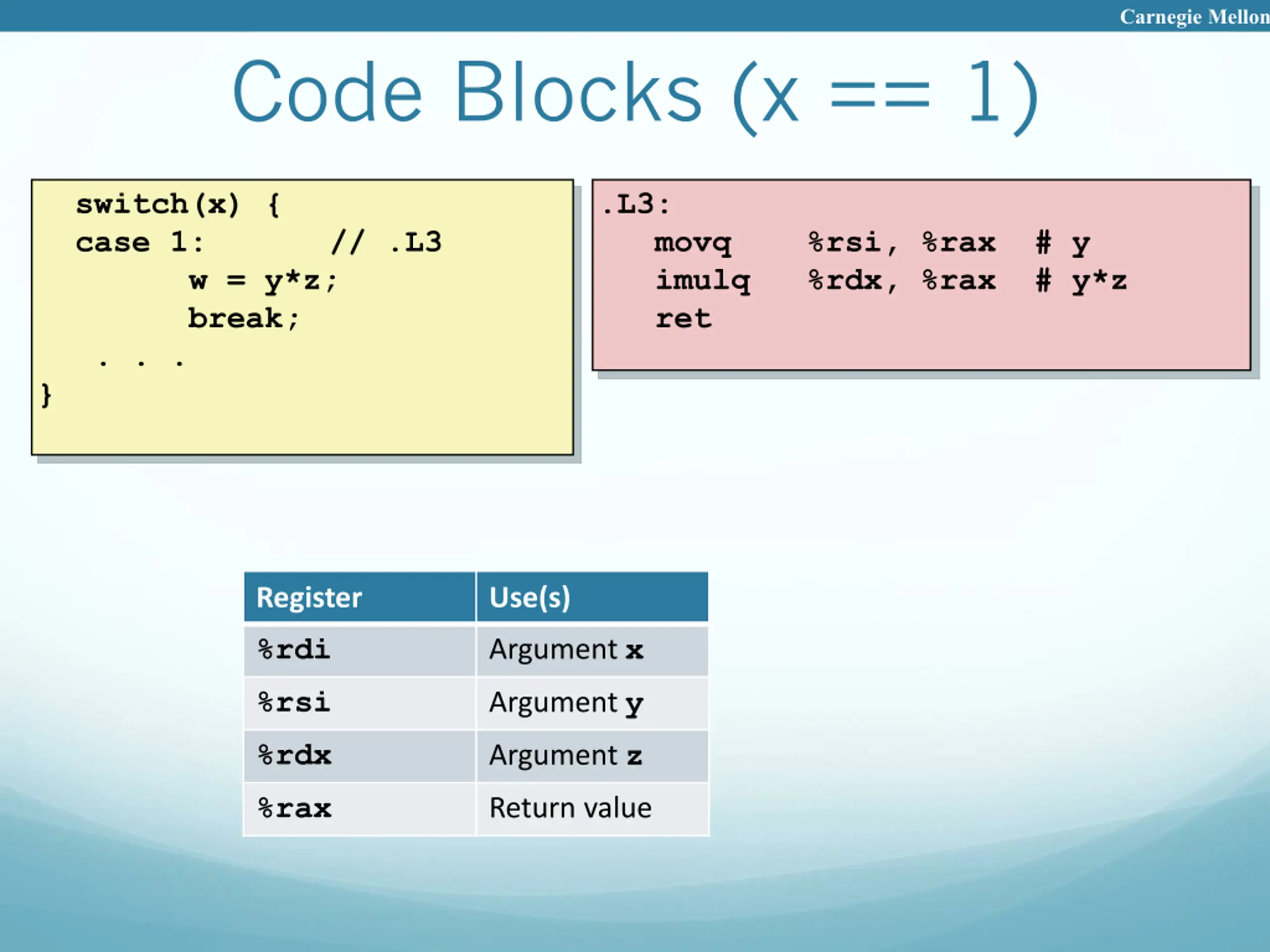 Carnegie Mellon

Code Blocks (x == 1)

switch(x) {
case 1:       // .L3
        w = y*z;
        break;
   . . .
}

.L3:
   movq    %rsi, %rax  # y
   imulq   %rdx, %rax  # y*z
   ret

| Register | Use(s) |
|---|---|
| %rdi | Argument x |
| %rsi | Argument y |
| %rdx | Argument z |
| %rax | Return value |